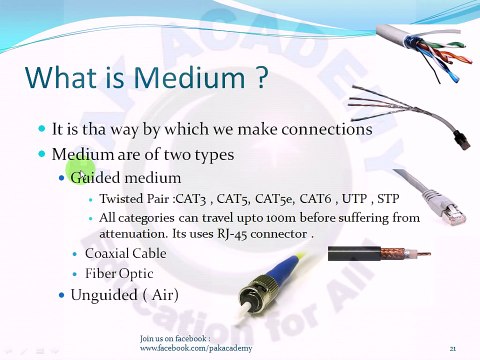 What is Medium ?

- It is tha way by which we make connections
- Medium are of two types
  - Guided medium
    - Twisted Pair :CAT3 , CAT5, CAT5e, CAT6 , UTP , STP
    - All categories can travel upto 100m before suffering from attenuation. Its uses RJ-45 connector .
  - Coaxial Cable
  - Fiber Optic
  - Unguided ( Air)

PAK ACADEMY Education for All

Join us on facebook : www.facebook.com/pakacademy

21